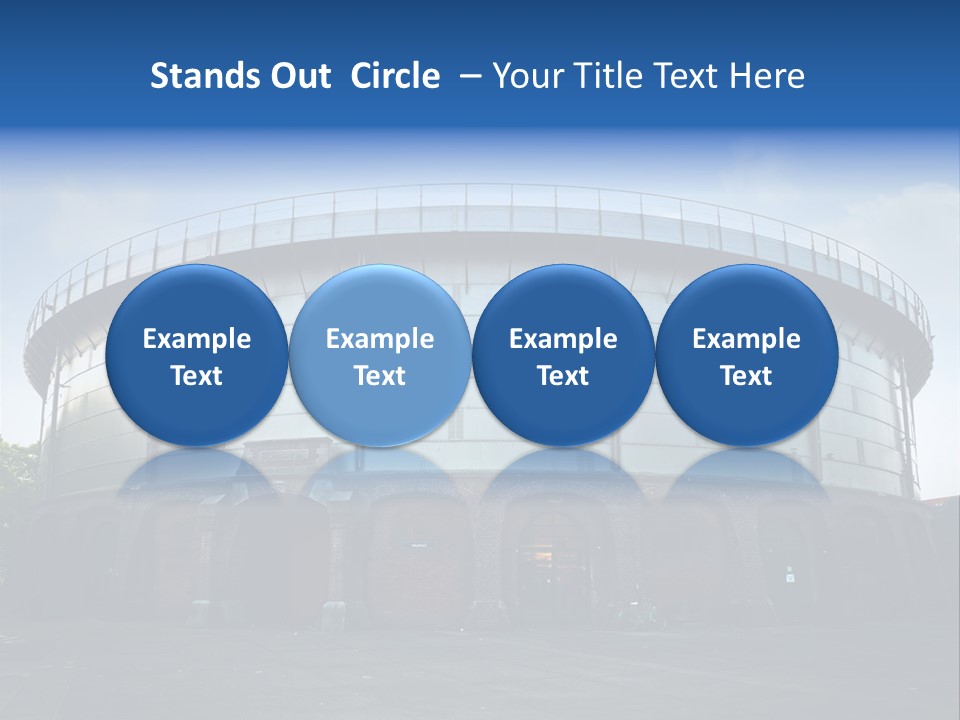 Stands Out Circle – Your Title Text Here

Example Text

Example Text

Example Text

Example Text